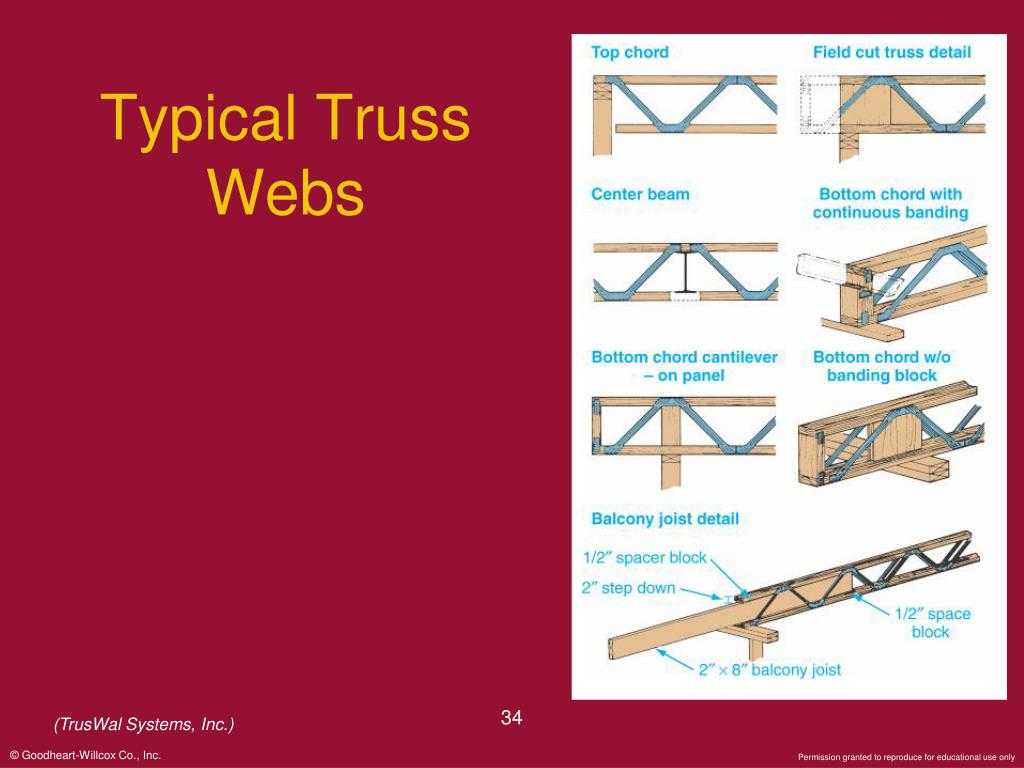 Typical Truss Webs

Top chord

Field cut truss detail

Center beam

Bottom chord with continuous banding

Bottom chord cantilever – on panel

Bottom chord w/o banding block

Balcony joist detail

1/2″ spacer block

2″ step down

1/2″ space block

2″ × 8″ balcony joist

(TrusWal Systems, Inc.)

34

© Goodheart-Willcox Co., Inc.

Permission granted to reproduce for educational use only